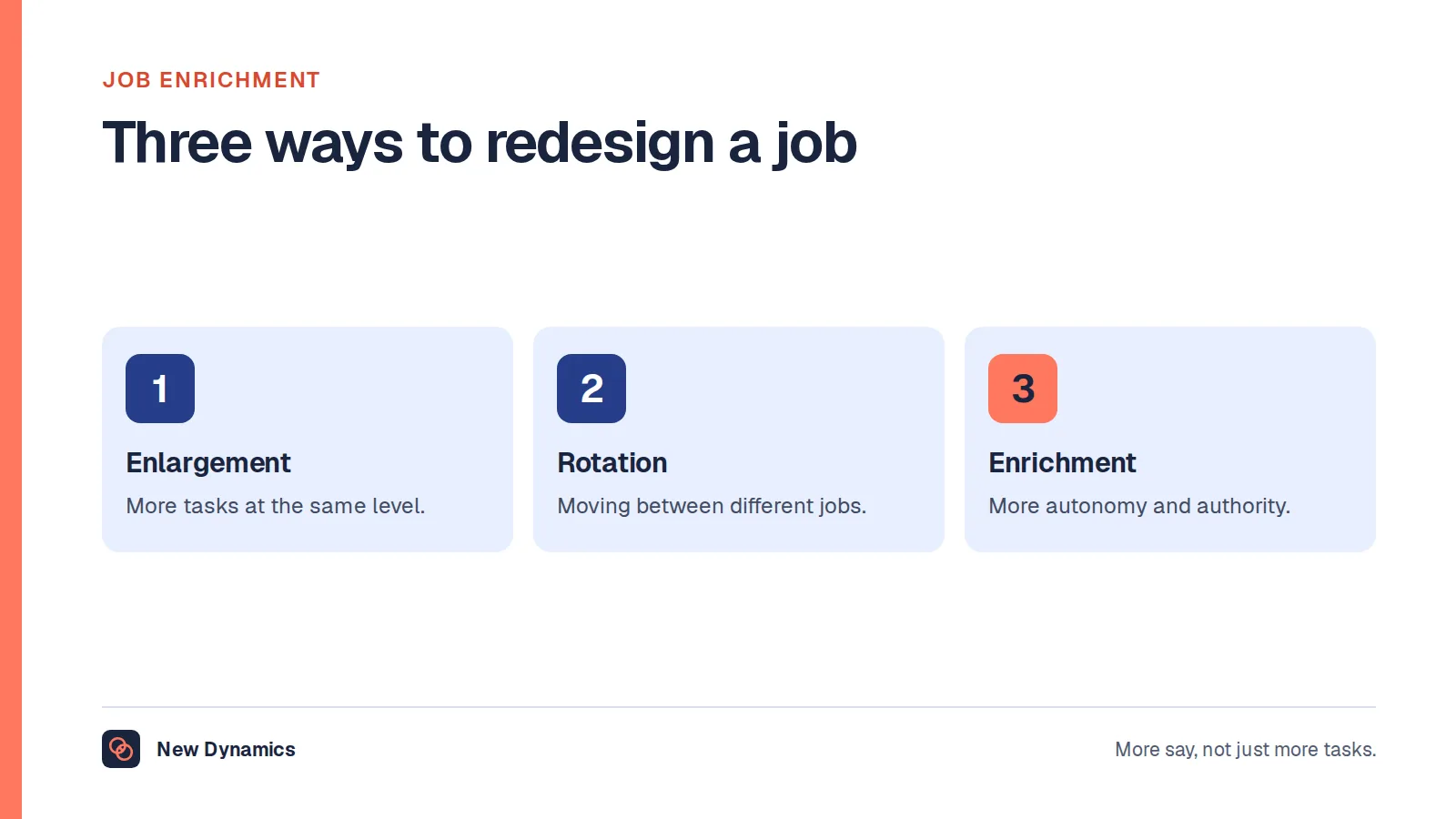 JOB ENRICHMENT

Three ways to redesign a job

1

Enlargement

More tasks at the same level.

2

Rotation

Moving between different jobs.

3

Enrichment

More autonomy and authority.

New Dynamics

More say, not just more tasks.